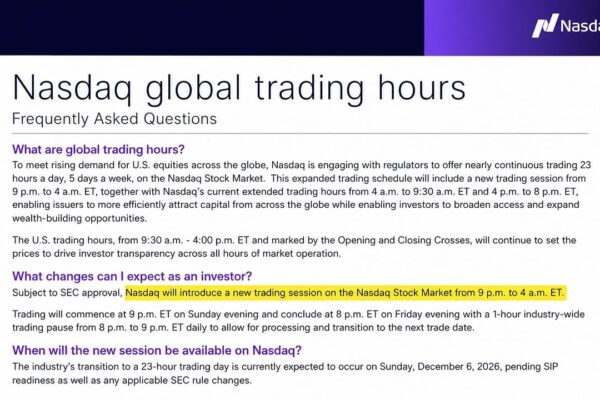 Nasda

Nasdaq global trading hours

Frequently Asked Questions

What are global trading hours?

To meet rising demand for U.S. equities across the globe, Nasdaq is engaging with regulators to offer nearly continuous trading 23 hours a day, 5 days a week, on the Nasdaq Stock Market. This expanded trading schedule will include a new trading session from 9 p.m. to 4 a.m. ET, together with Nasdaq's current extended trading hours from 4 a.m. to 9:30 a.m. ET and 4 p.m. to 8 p.m. ET, enabling issuers to more efficiently attract capital from across the globe while enabling investors to broaden access and expand wealth-building opportunities.

The U.S. trading hours, from 9:30 a.m. - 4:00 p.m. ET and marked by the Opening and Closing Crosses, will continue to set the prices to drive investor transparency across all hours of market operation.

What changes can I expect as an investor?

Subject to SEC approval, Nasdaq will introduce a new trading session on the Nasdaq Stock Market from 9 p.m. to 4 a.m. ET.

Trading will commence at 9 p.m. ET on Sunday evening and conclude at 8 p.m. ET on Friday evening with a 1-hour industry-wide trading pause from 8 p.m. to 9 p.m. ET daily to allow for processing and transition to the next trade date.

When will the new session be available on Nasdaq?

The industry's transition to a 23-hour trading day is currently expected to occur on Sunday, December 6, 2026, pending SIP readiness as well as any applicable SEC rule changes.